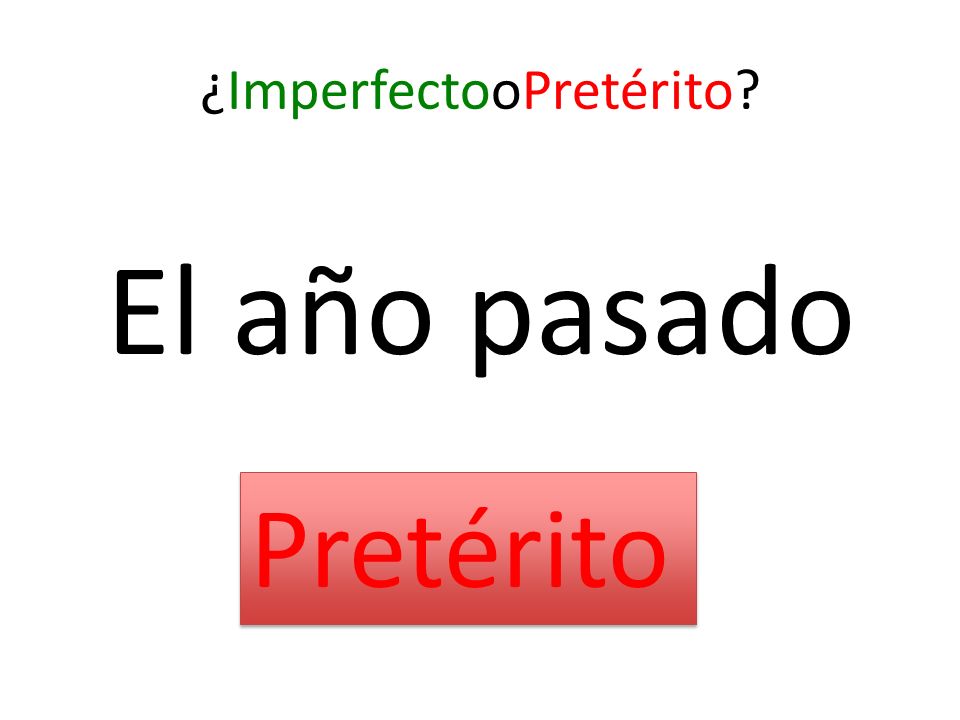 ¿ImperfectooPretérito?

El año pasado

Pretérito